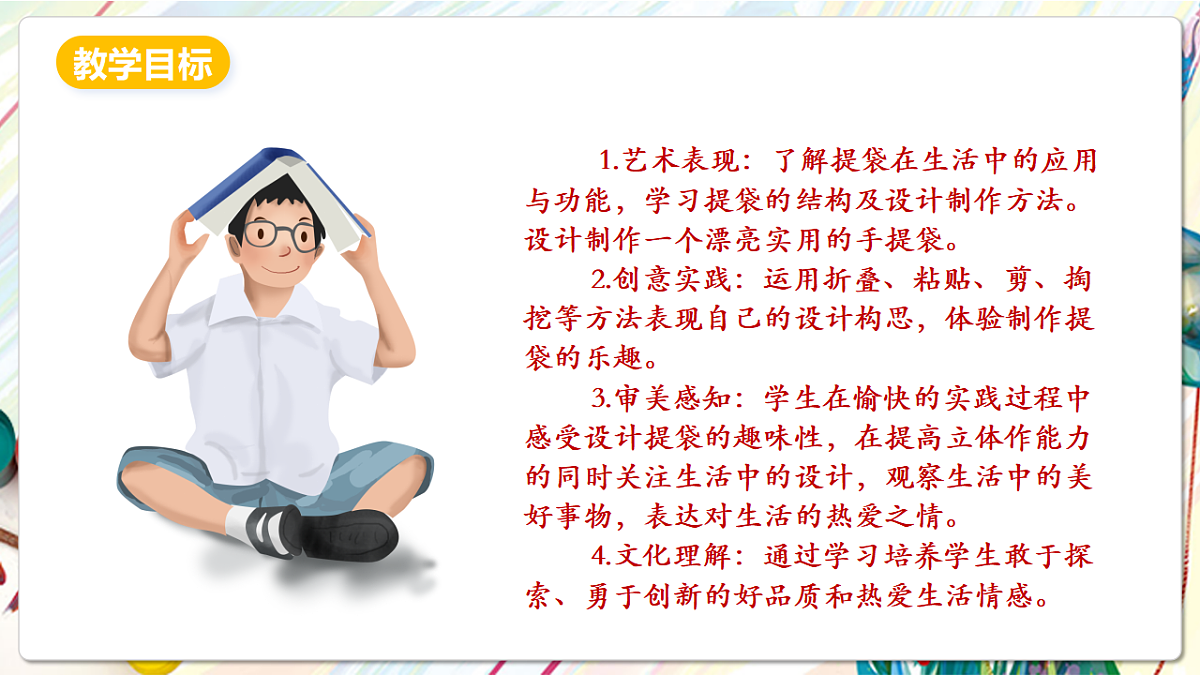 教学目标

1.艺术表现：了解提袋在生活中的应用与功能，学习提袋的结构及设计制作方法。设计制作一个漂亮实用的手提袋。

2.创意实践：运用折叠、粘贴、剪、掏挖等方法表现自己的设计构思，体验制作提袋的乐趣。

3.审美感知：学生在愉快的实践过程中感受设计提袋的趣味性，在提高立体作能力的同时关注生活中的设计，观察生活中的美好事物，表达对生活的热爱之情。

4.文化理解：通过学习培养学生敢于探索、勇于创新的好品质和热爱生活情感。